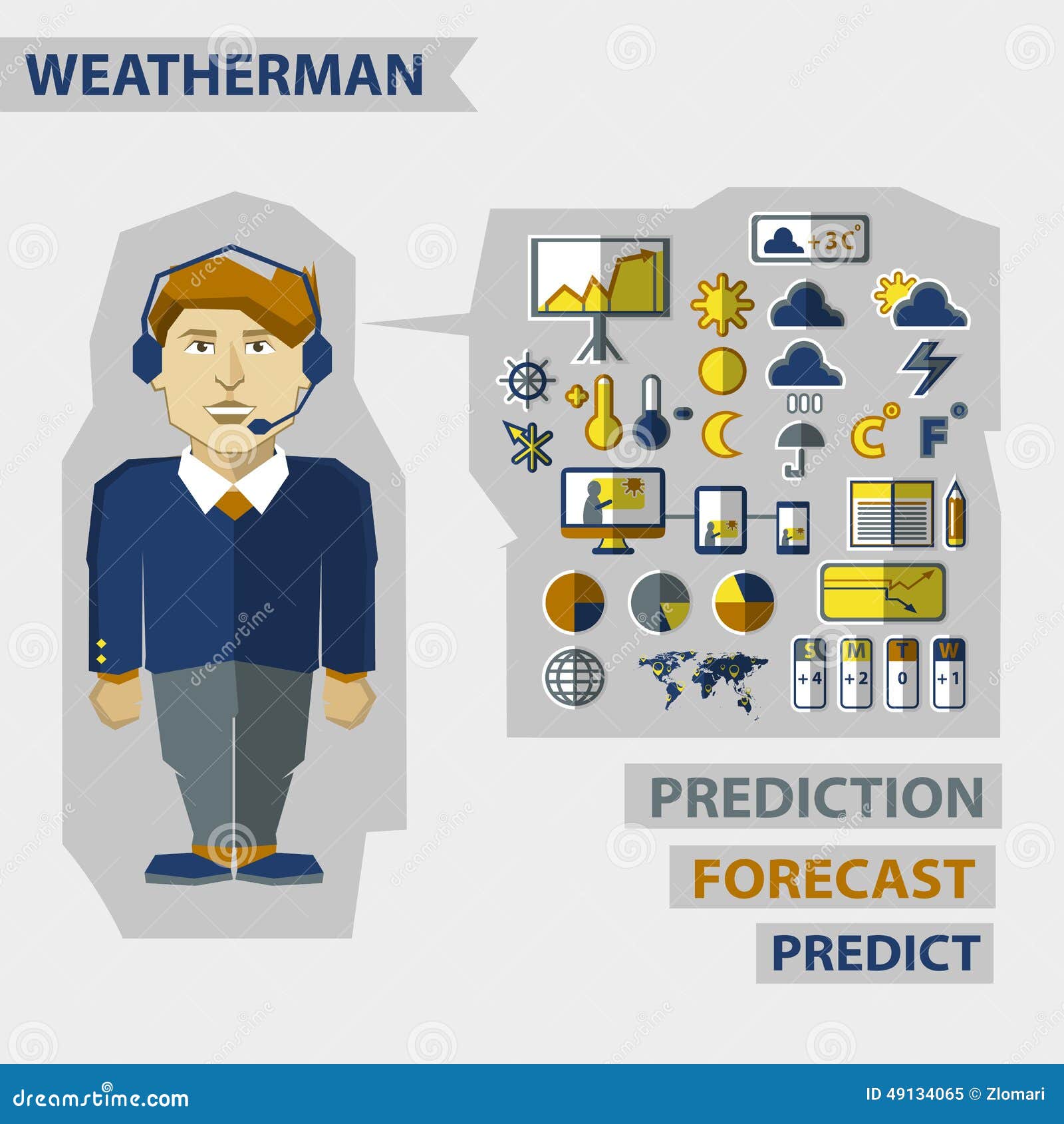 WEATHERMAN

+3C°

C° F°

S M T W
+4 +2 0 +1

PREDICTION
FORECAST
PREDICT

dreamstime.com

ID 49134065 © Zlomari